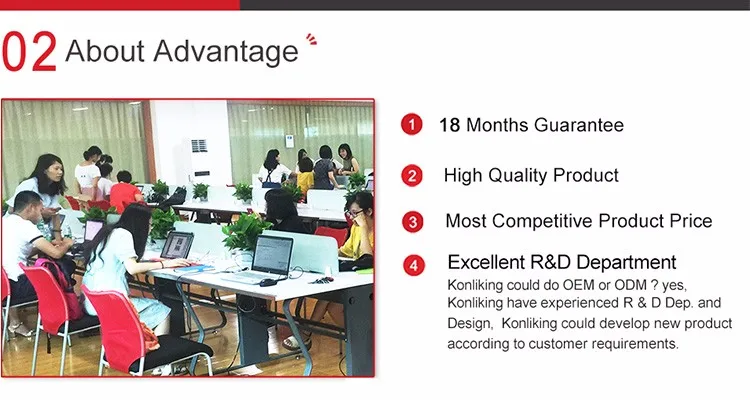 02 About Advantage

1 18 Months Guarantee

2 High Quality Product

3 Most Competitive Product Price

4 Excellent R&D Department
Konliking could do OEM or ODM ? yes, Konliking have experienced R & D Dep. and Design, Konliking could develop new product according to customer requirements.